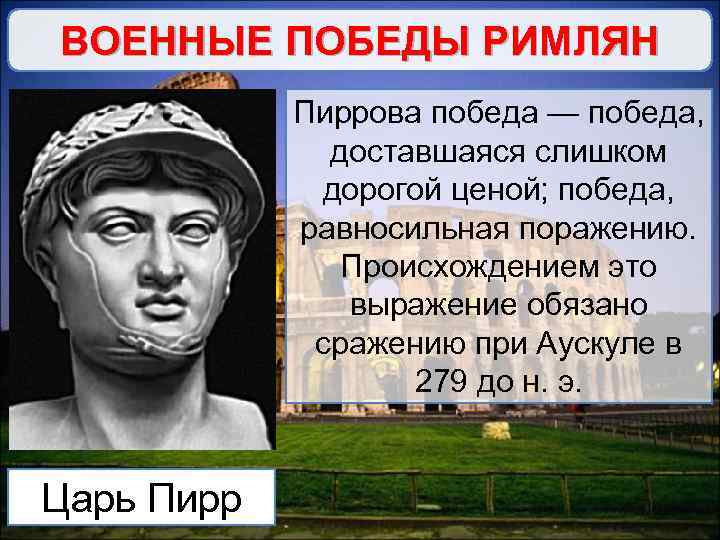 ВОЕННЫЕ ПОБЕДЫ РИМЛЯН

Пиррова победа — победа, доставшаяся слишком дорогой ценой; победа, равносильная поражению. Происхождением это выражение обязано сражению при Аускуле в 279 до н. э.

Царь Пирр